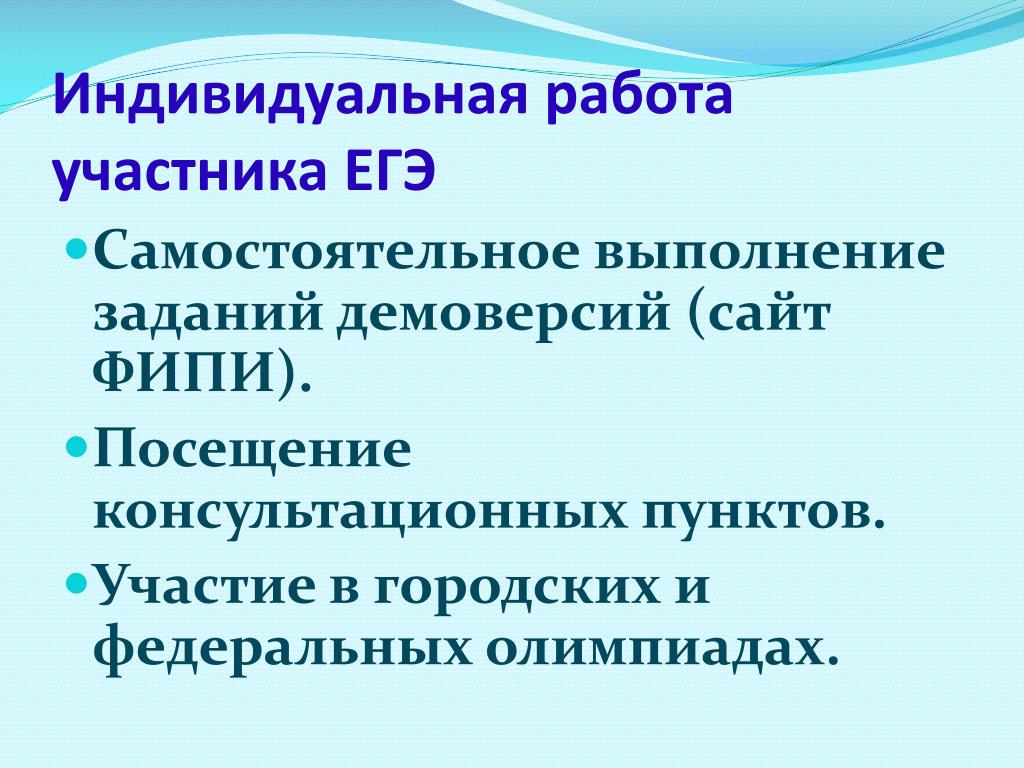 Индивидуальная работа участника ЕГЭ

Самостоятельное выполнение заданий демоверсий (сайт ФИПИ).

Посещение консультационных пунктов.

Участие в городских и федеральных олимпиадах.